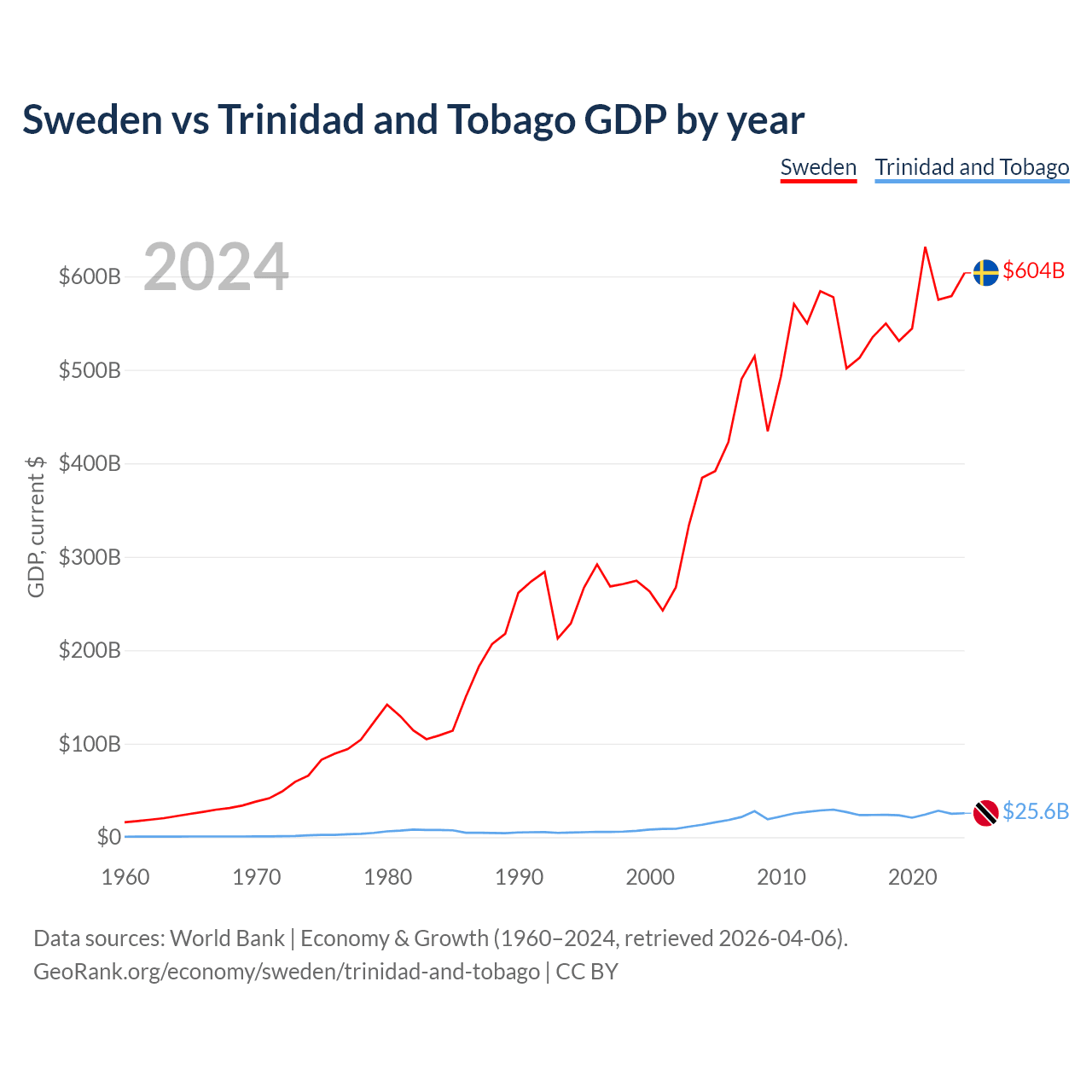 Sweden vs Trinidad and Tobago GDP by year

Sweden Trinidad and Tobago

2024

GDP, current $

$600B
$500B
$400B
$300B
$200B
$100B
$0

$604B
$25.6B

1960 1970 1980 1990 2000 2010 2020

Data sources: World Bank | Economy & Growth (1960–2024, retrieved 2026-04-06).
GeoRank.org/economy/sweden/trinidad-and-tobago | CC BY